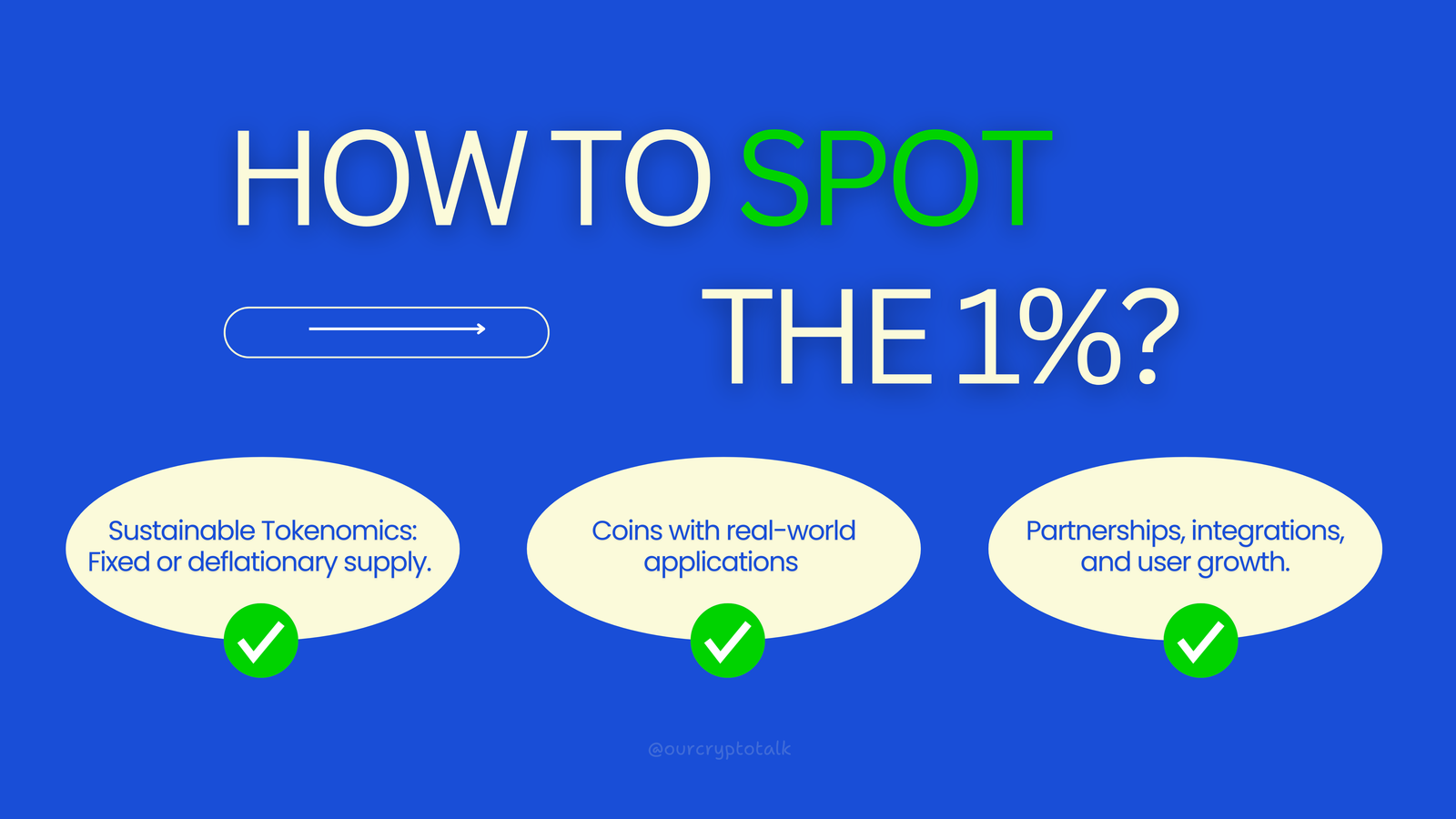 HOW TO SPOT

THE 1%?

Sustainable Tokenomics: Fixed or deflationary supply.

Coins with real-world applications

Partnerships, integrations, and user growth.

@ourcryptotalk